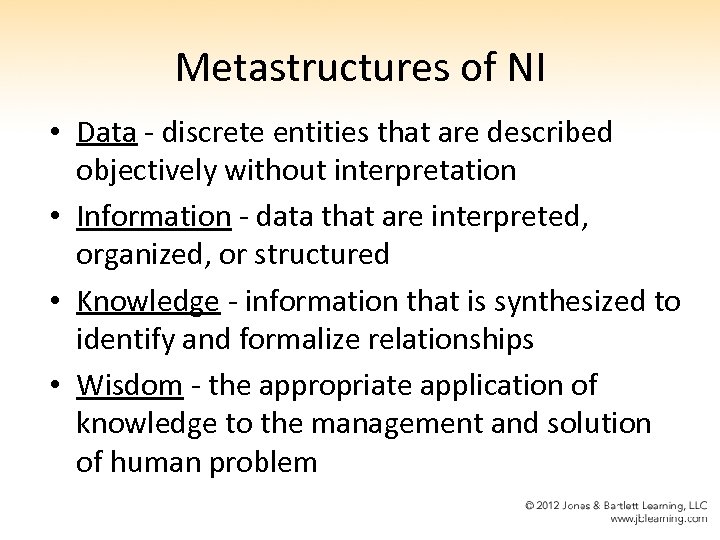 Metastructures of NI

• Data - discrete entities that are described objectively without interpretation

• Information - data that are interpreted, organized, or structured

• Knowledge - information that is synthesized to identify and formalize relationships

• Wisdom - the appropriate application of knowledge to the management and solution of human problem

© 2012 Jones & Bartlett Learning, LLC
www.jblearning.com